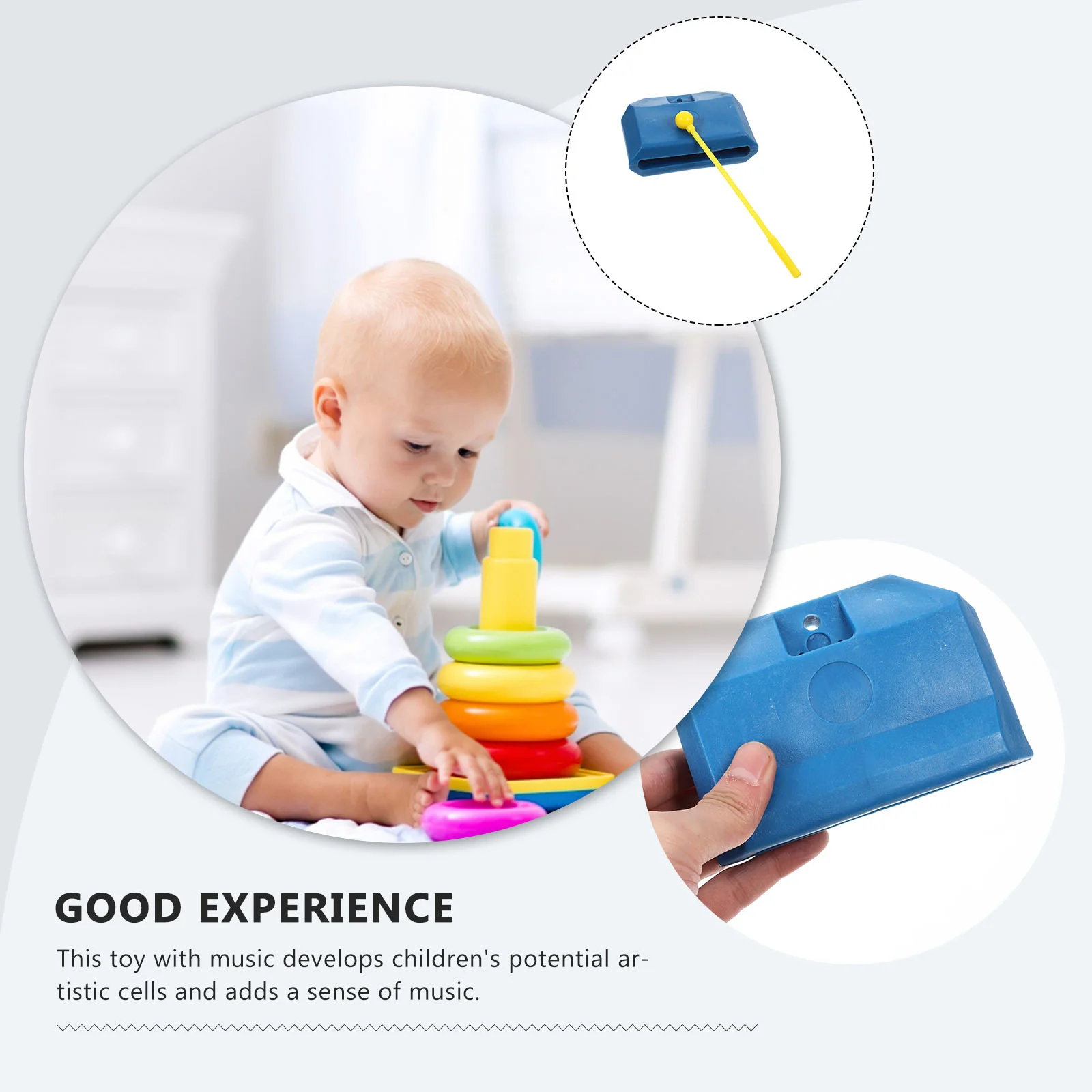 GOOD EXPERIENCE

This toy with music develops children's potential artistic cells and adds a sense of music.